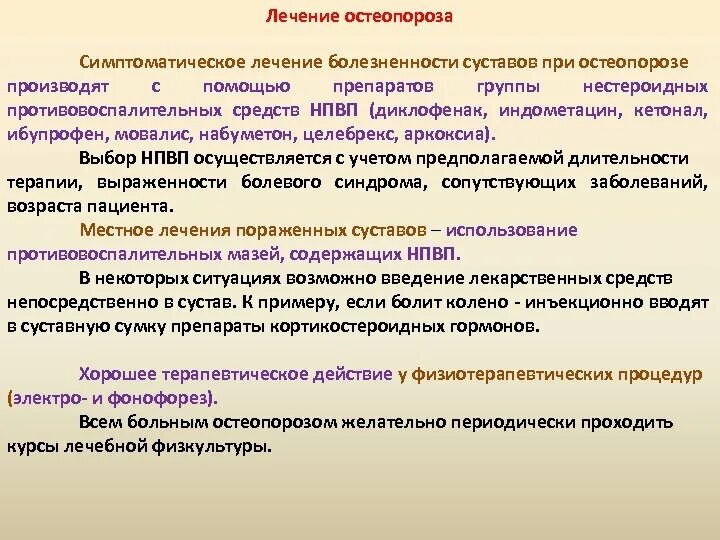 Лечение остеопороза

Симптоматическое лечение болезненности суставов при остеопорозе производят с помощью препаратов группы нестероидных противовоспалительных средств НПВП (диклофенак, индометацин, кетонал, ибупрофен, мовалис, набуметон, целебрекс, аркоксиа).

Выбор НПВП осуществляется с учетом предполагаемой длительности терапии, выраженности болевого синдрома, сопутствующих заболеваний, возраста пациента.

Местное лечения пораженных суставов – использование противовоспалительных мазей, содержащих НПВП.

В некоторых ситуациях возможно введение лекарственных средств непосредственно в сустав. К примеру, если болит колено - инъекционно вводят в суставную сумку препараты кортикостероидных гормонов.

Хорошее терапевтическое действие у физиотерапевтических процедур (электро- и фонофорез).

Всем больным остеопорозом желательно периодически проходить курсы лечебной физкультуры.